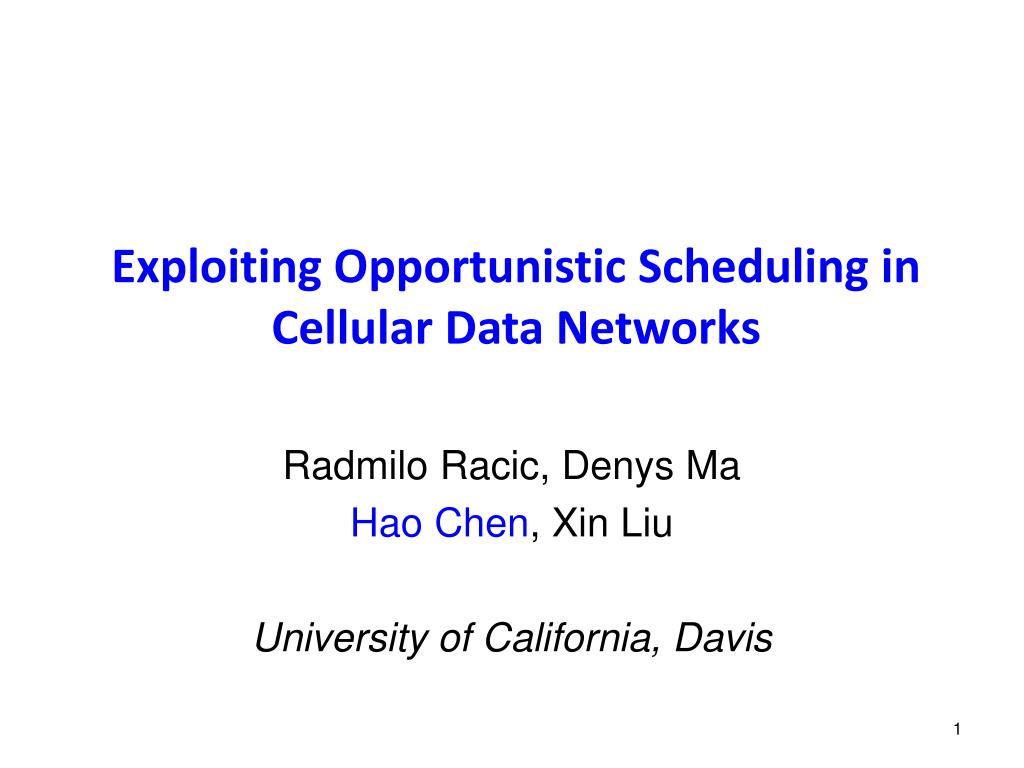 Exploiting Opportunistic Scheduling in Cellular Data Networks

Radmilo Racic, Denys Ma
Hao Chen, Xin Liu

University of California, Davis

1